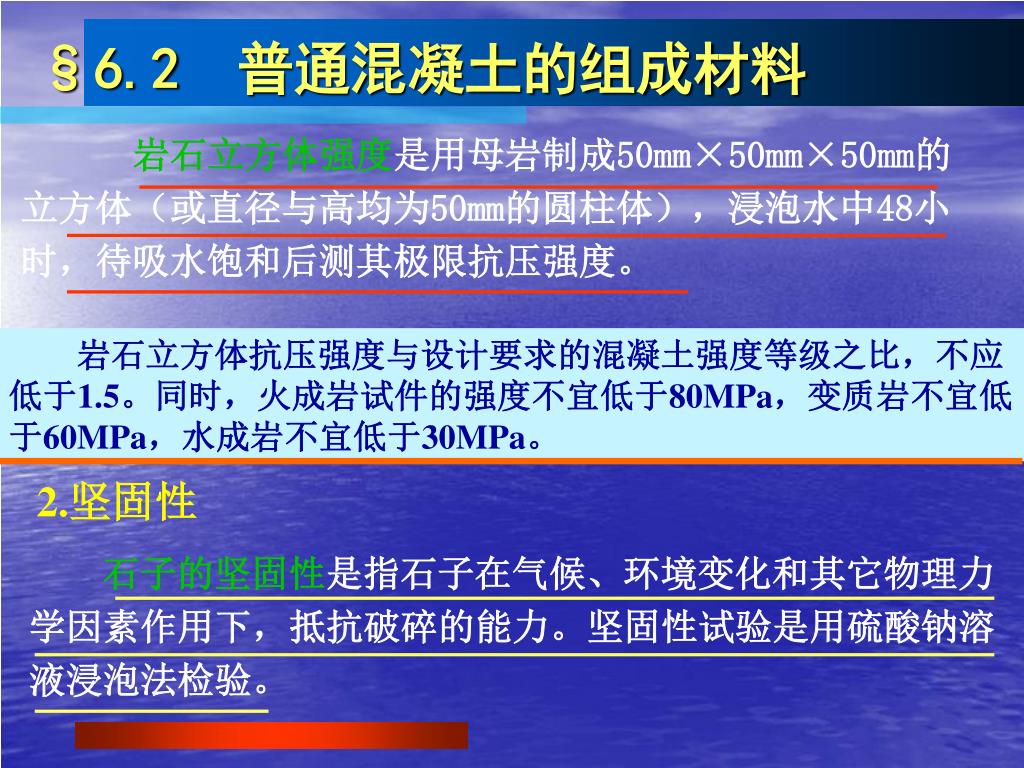 §6.2　普通混凝土的组成材料

岩石立方体强度是用母岩制成50mm×50mm×50mm的立方体（或直径与高均为50mm的圆柱体），浸泡水中48小时，待吸水饱和后测其极限抗压强度。

岩石立方体抗压强度与设计要求的混凝土强度等级之比，不应低于1.5。同时，火成岩试件的强度不宜低于80MPa，变质岩不宜低于60MPa，水成岩不宜低于30MPa。

2.坚固性

石子的坚固性是指石子在气候、环境变化和其它物理力学因素作用下，抵抗破碎的能力。坚固性试验是用硫酸钠溶液浸泡法检验。